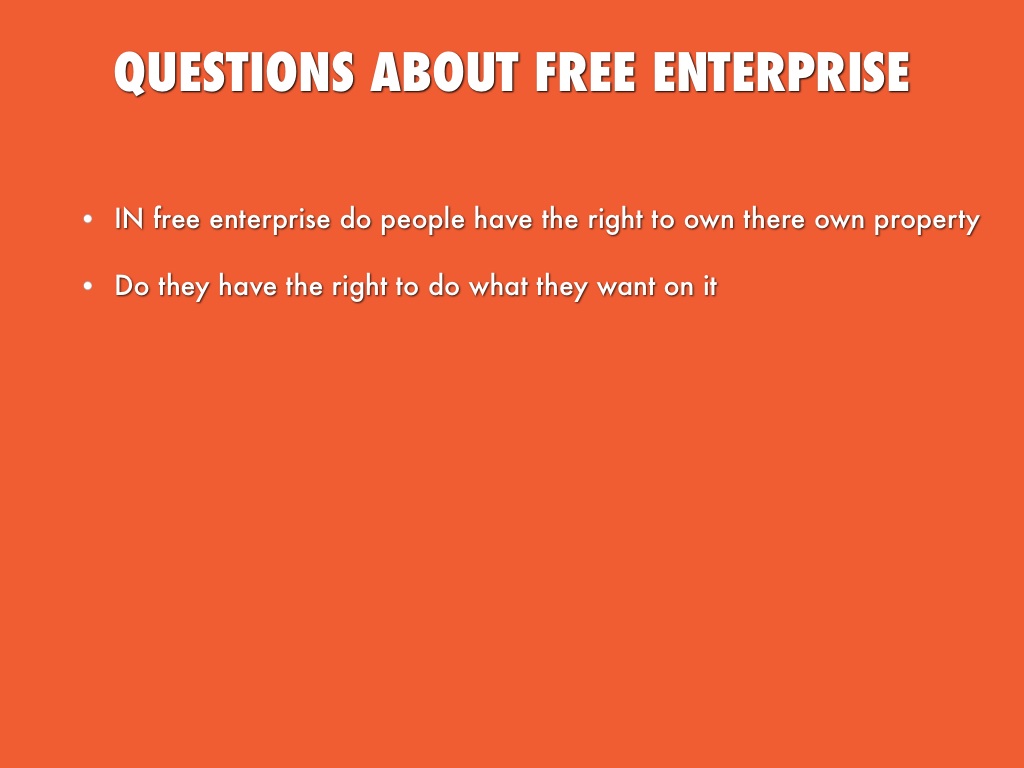 QUESTIONS ABOUT FREE ENTERPRISE

• IN free enterprise do people have the right to own there own property

• Do they have the right to do what they want on it